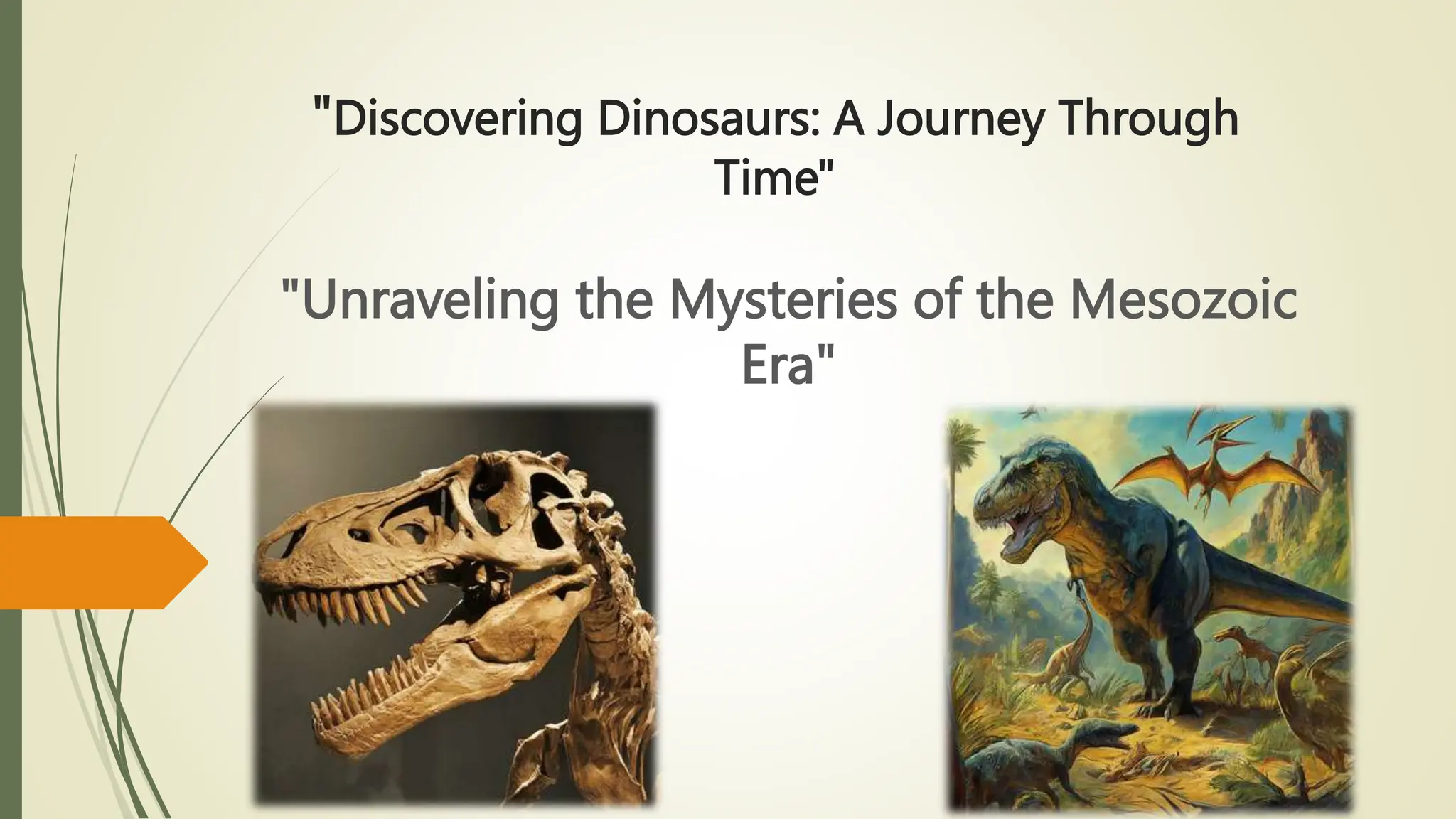 "Discovering Dinosaurs: A Journey Through Time"

"Unraveling the Mysteries of the Mesozoic Era"